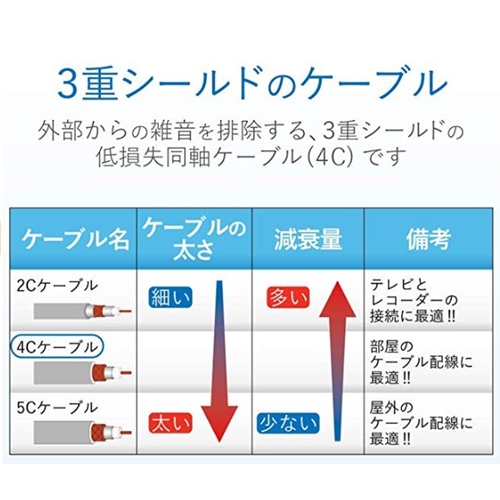 3重シールドのケーブル

外部からの雑音を排除する、3重シールドの低損失同軸ケーブル(4C) です

| ケーブル名 | ケーブルの太さ | 減衰量 | 備考 |
|---|---|---|---|
| 2Cケーブル | 細い | 多い | テレビとレコーダーの接続に最適!! |
| 4Cケーブル | | | 部屋のケーブル配線に最適!! |
| 5Cケーブル | 太い | 少ない | 屋外のケーブル配線に最適!! |